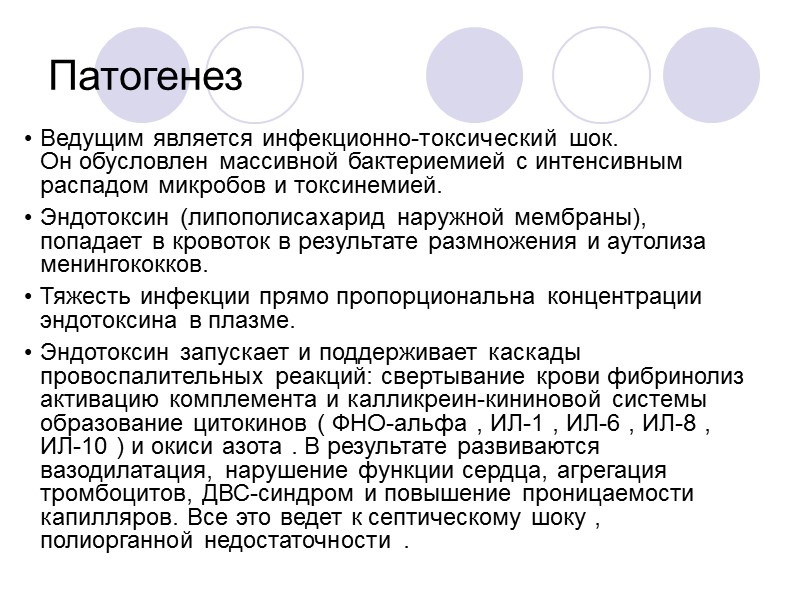 Патогенез

• Ведущим является инфекционно-токсический шок. Он обусловлен массивной бактериемией с интенсивным распадом микробов и токсинемией.

• Эндотоксин (липополисахарид наружной мембраны), попадает в кровоток в результате размножения и аутолиза менингококков.

• Тяжесть инфекции прямо пропорциональна концентрации эндотоксина в плазме.

• Эндотоксин запускает и поддерживает каскады провоспалительных реакций: свертывание крови фибринолиз активацию комплемента и калликреин-кининовой системы образование цитокинов ( ФНО-альфа , ИЛ-1 , ИЛ-6 , ИЛ-8 , ИЛ-10 ) и окиси азота . В результате развиваются вазодилатация, нарушение функции сердца, агрегация тромбоцитов, ДВС-синдром и повышение проницаемости капилляров. Все это ведет к септическому шоку , полиорганной недостаточности .